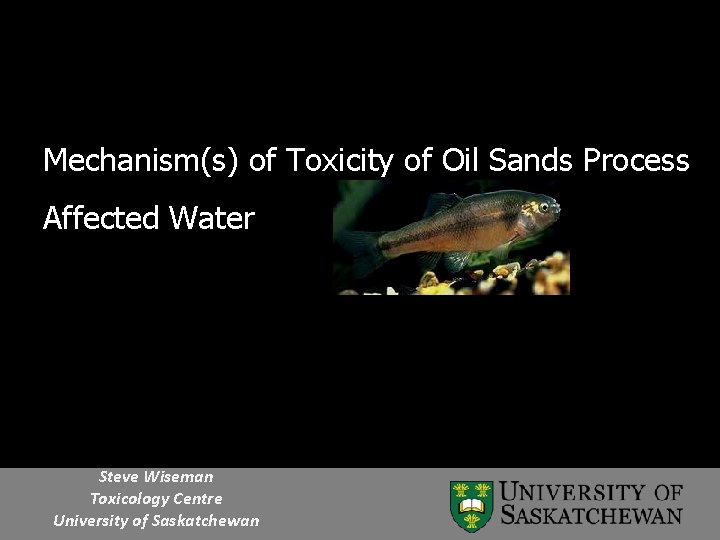 Mechanism(s) of Toxicity of Oil Sands Process Affected Water

Steve Wiseman
Toxicology Centre
University of Saskatchewan

UNIVERSITY OF SASKATCHEWAN